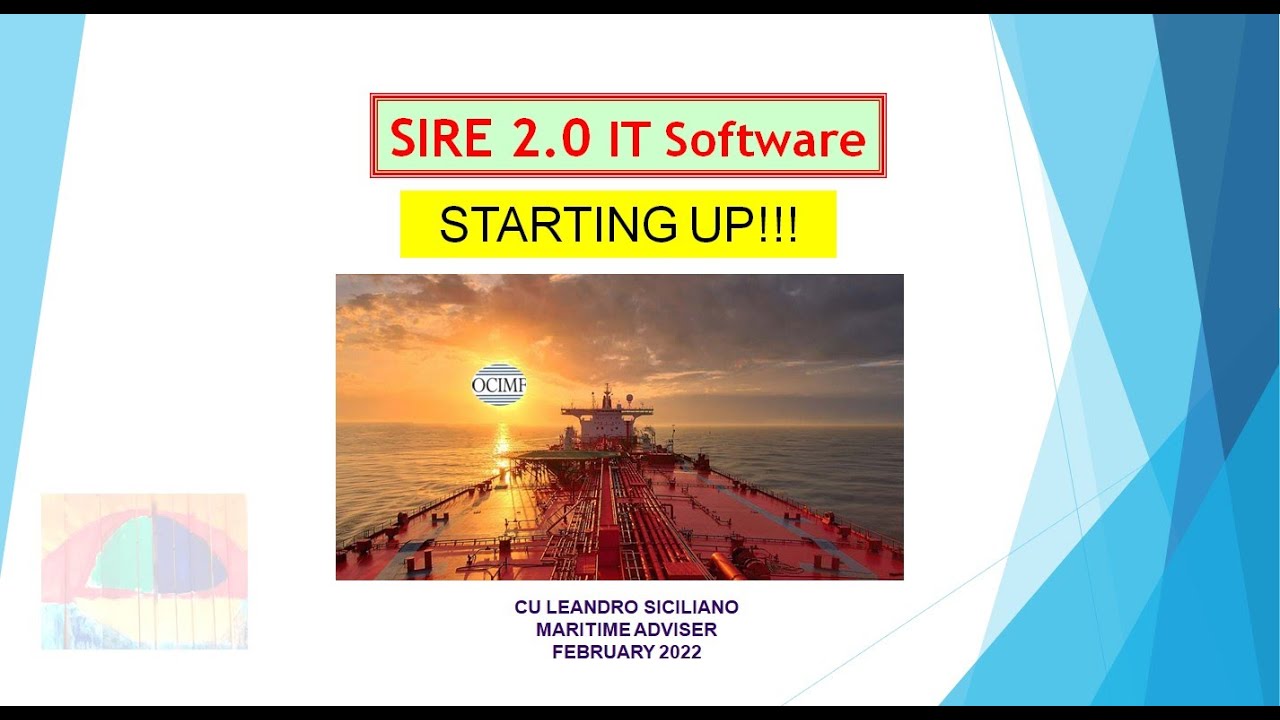 SIRE 2.0 IT Software

STARTING UP!!!

OCIMF

CU LEANDRO SICILIANO
MARITIME ADVISER
FEBRUARY 2022